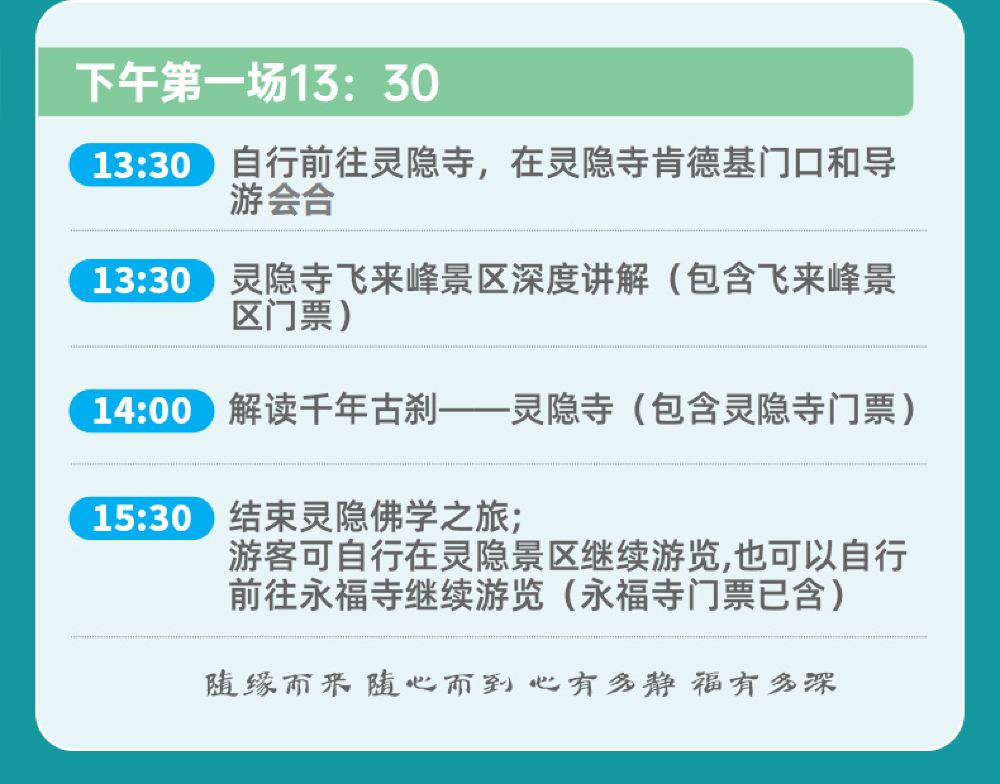 下午第一场13：30

13:30 自行前往灵隐寺，在灵隐寺肯德基门口和导游会合

13:30 灵隐寺飞来峰景区深度讲解（包含飞来峰景区门票）

14:00 解读千年古刹——灵隐寺（包含灵隐寺门票）

15:30 结束灵隐佛学之旅;
游客可自行在灵隐景区继续游览,也可以自行前往永福寺继续游览（永福寺门票已含）

随缘而来 随心而到 心有多静 福有多深